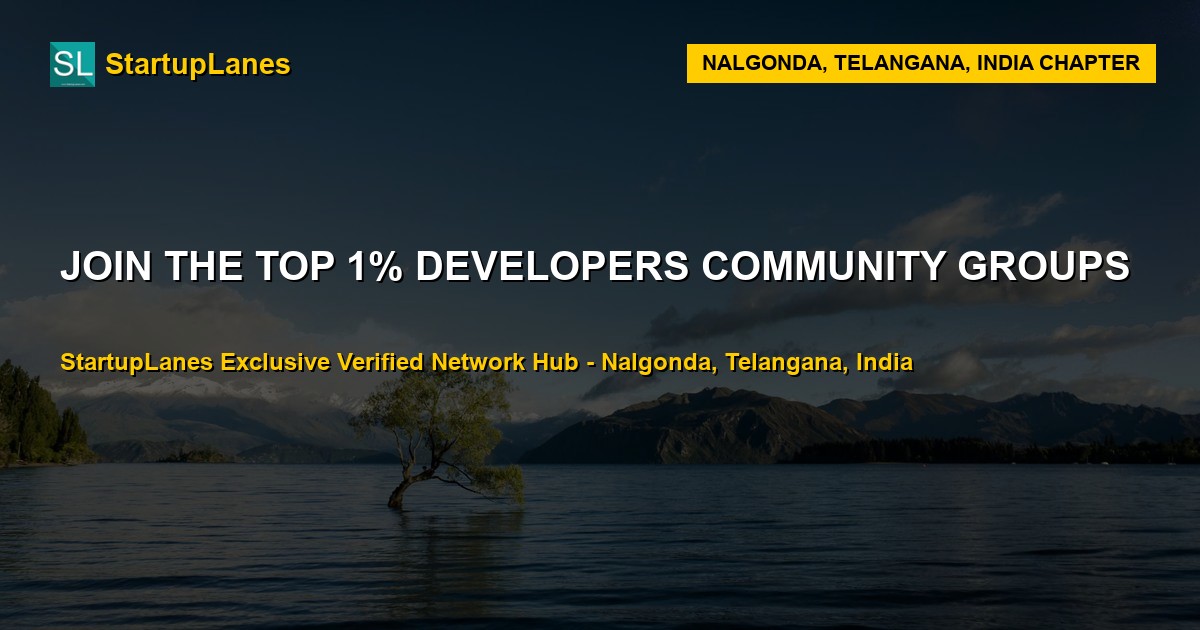 SL StartupLanes

NALGONDA, TELANGANA, INDIA CHAPTER

JOIN THE TOP 1% DEVELOPERS COMMUNITY GROUPS

StartupLanes Exclusive Verified Network Hub - Nalgonda, Telangana, India